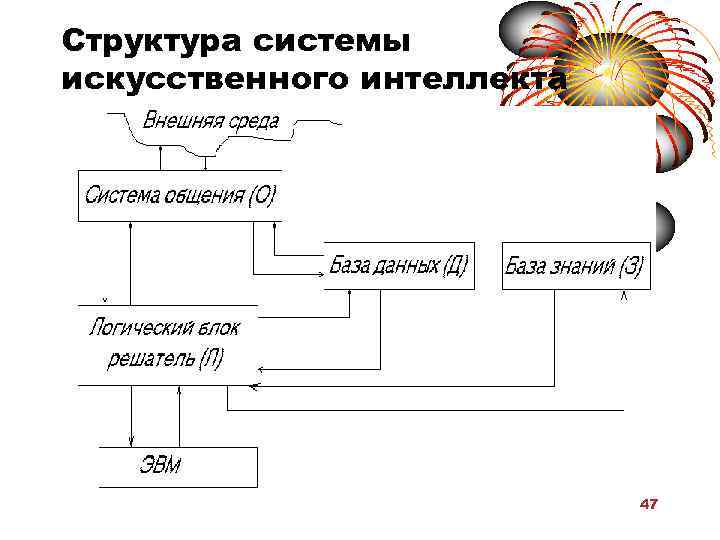 Структура системы искусственного интеллекта

Внешняя среда

Система общения (О)

База данных (Д)

База знаний (З)

Логический блок решатель (Л)

ЭВМ

47